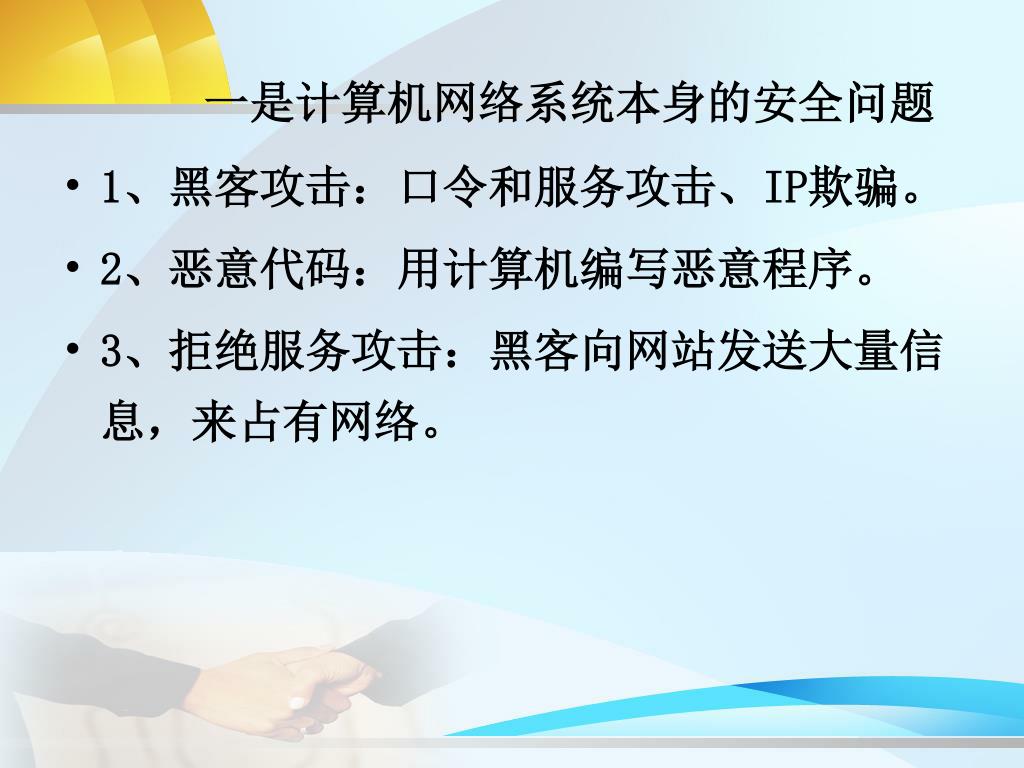 一是计算机网络系统本身的安全问题

• 1、黑客攻击：口令和服务攻击、IP欺骗。

• 2、恶意代码：用计算机编写恶意程序。

• 3、拒绝服务攻击：黑客向网站发送大量信息，来占有网络。